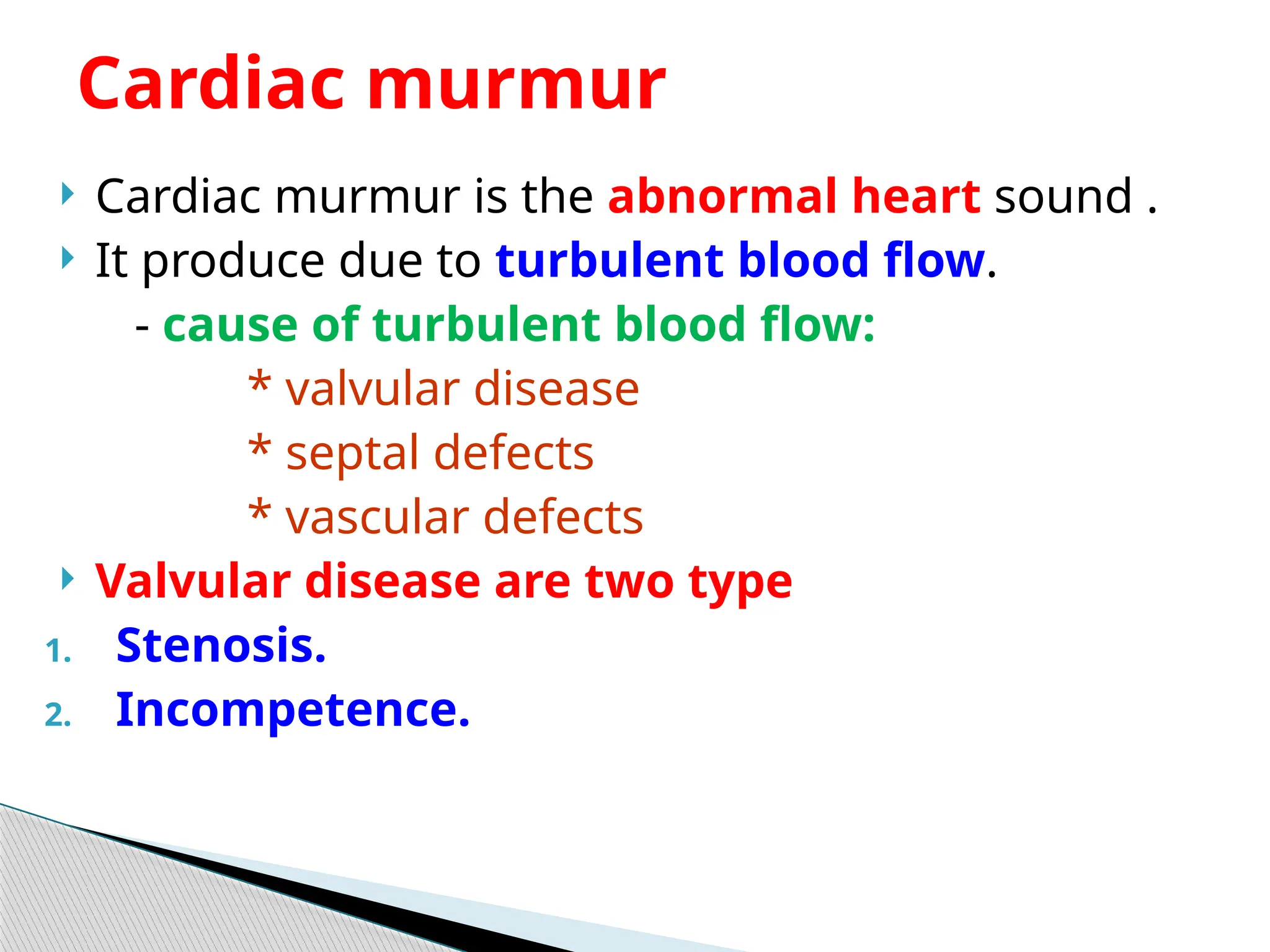 Cardiac murmur

Cardiac murmur is the abnormal heart sound .

It produce due to turbulent blood flow.

- cause of turbulent blood flow:

* valvular disease

* septal defects

* vascular defects

Valvular disease are two type

1. Stenosis.

2. Incompetence.